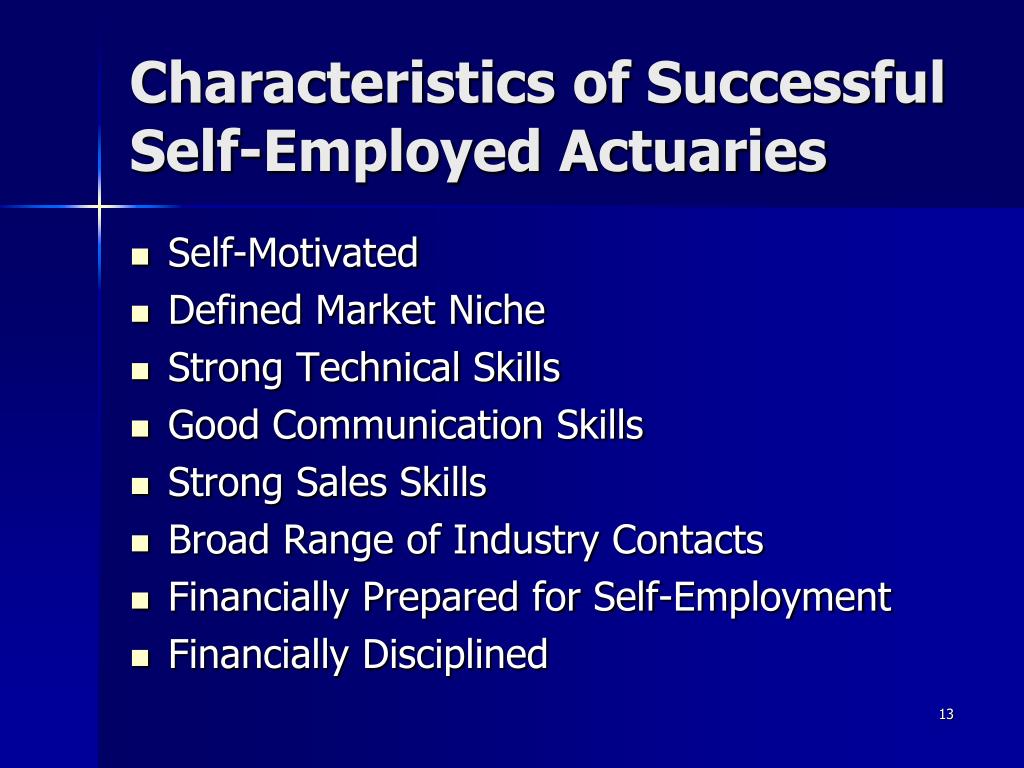 Characteristics of Successful Self-Employed Actuaries

- Self-Motivated
- Defined Market Niche
- Strong Technical Skills
- Good Communication Skills
- Strong Sales Skills
- Broad Range of Industry Contacts
- Financially Prepared for Self-Employment
- Financially Disciplined

13